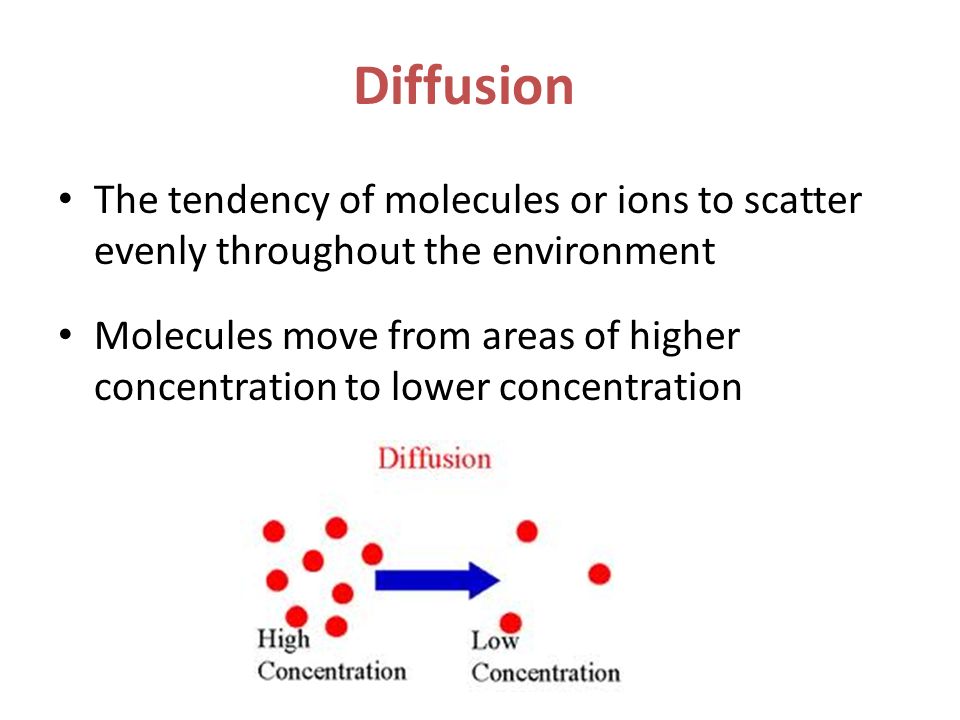 Diffusion

• The tendency of molecules or ions to scatter evenly throughout the environment

• Molecules move from areas of higher concentration to lower concentration

Diffusion

High Concentration

Low Concentration